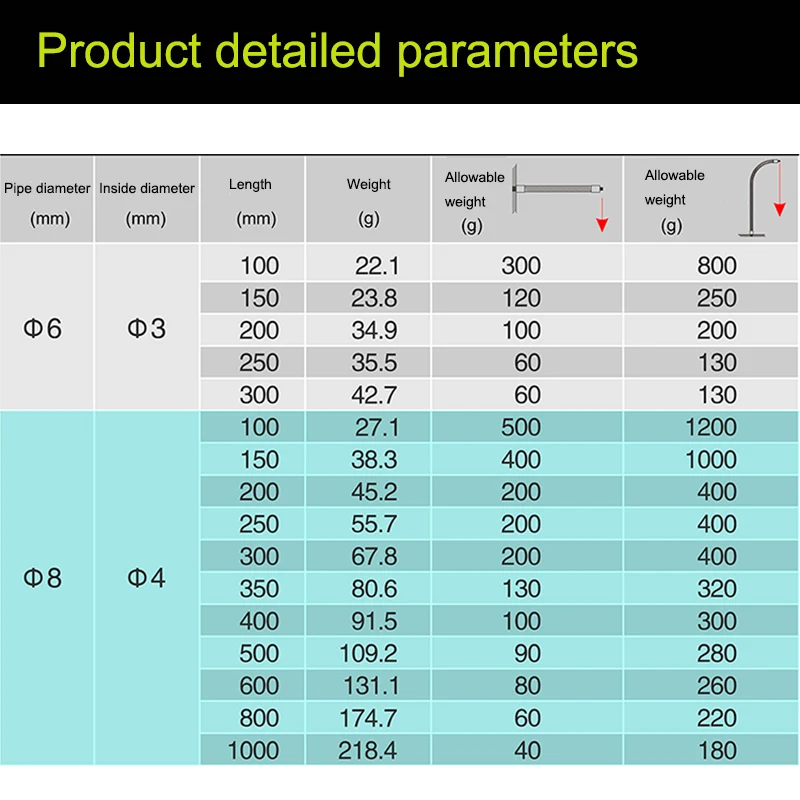 Product detailed parameters

| Pipe diameter (mm) | Inside diameter (mm) | Length (mm) | Weight (g) | Allowable weight (g) | Allowable weight (g) |
|---|---|---|---|---|---|
| Φ6 | Φ3 | 100 | 22.1 | 300 | 800 |
| | | 150 | 23.8 | 120 | 250 |
| | | 200 | 34.9 | 100 | 200 |
| | | 250 | 35.5 | 60 | 130 |
| | | 300 | 42.7 | 60 | 130 |
| Φ8 | Φ4 | 100 | 27.1 | 500 | 1200 |
| | | 150 | 38.3 | 400 | 1000 |
| | | 200 | 45.2 | 200 | 400 |
| | | 250 | 55.7 | 200 | 400 |
| | | 300 | 67.8 | 200 | 400 |
| | | 350 | 80.6 | 130 | 320 |
| | | 400 | 91.5 | 100 | 300 |
| | | 500 | 109.2 | 90 | 280 |
| | | 600 | 131.1 | 80 | 260 |
| | | 800 | 174.7 | 60 | 220 |
| | | 1000 | 218.4 | 40 | 180 |